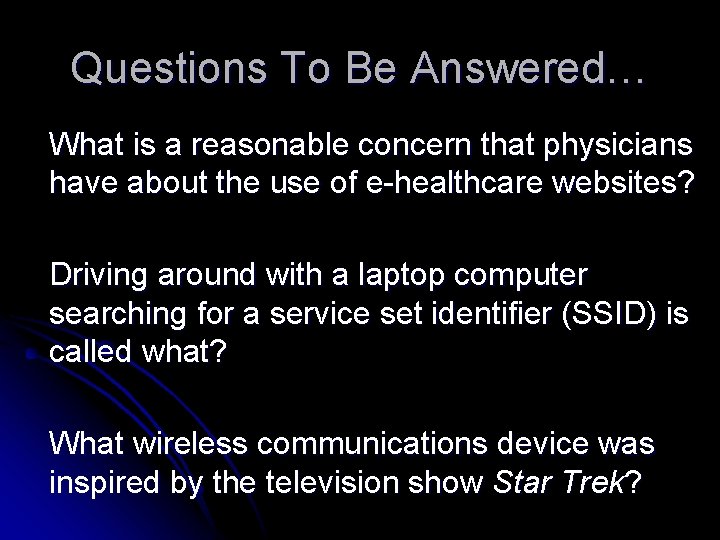 Questions To Be Answered…

What is a reasonable concern that physicians have about the use of e-healthcare websites?

Driving around with a laptop computer searching for a service set identifier (SSID) is called what?

What wireless communications device was inspired by the television show Star Trek?